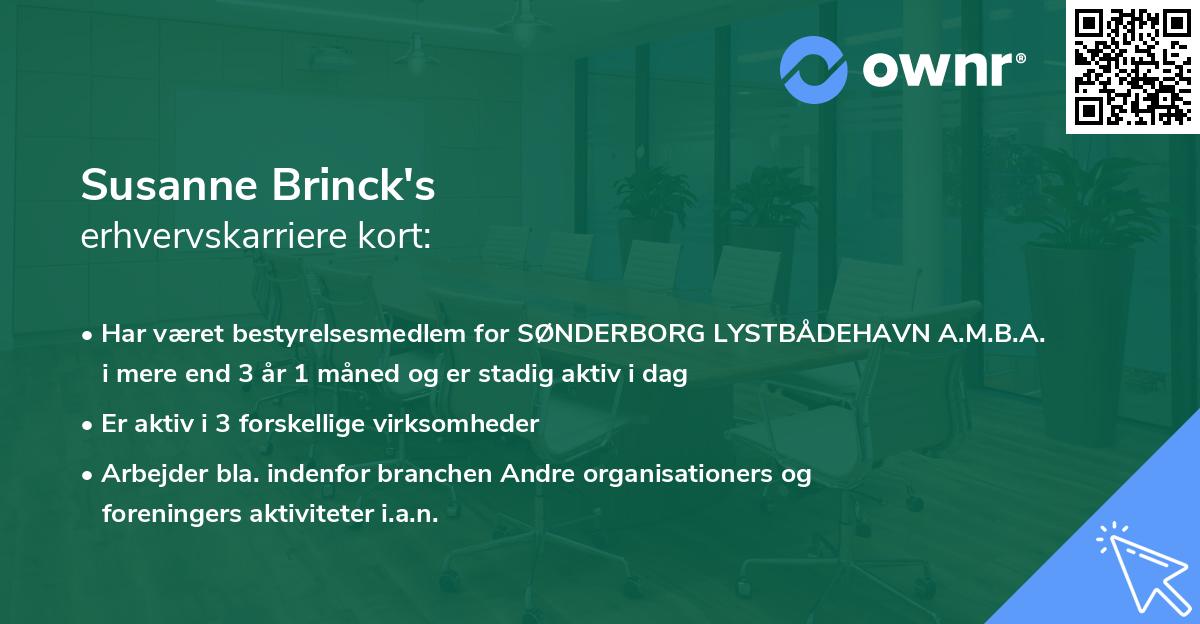 ownr®

Susanne Brinck's
erhvervskarriere kort:

• Har været bestyrelsesmedlem for SØNDERBORG LYSTBÅDEHAVN A.M.B.A. i mere end 3 år 1 måned og er stadig aktiv i dag
• Er aktiv i 3 forskellige virksomheder
• Arbejder bla. indenfor branchen Andre organisationers og foreningers aktiviteter i.a.n.